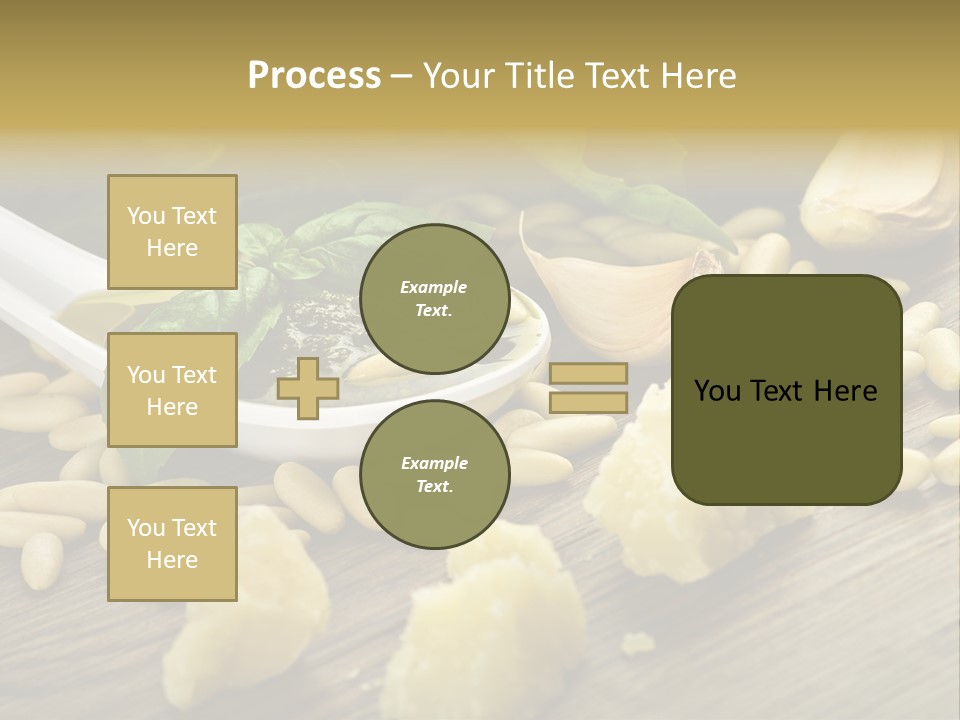 Process – Your Title Text Here

You Text Here

You Text Here

You Text Here

Example Text.

Example Text.

You Text Here